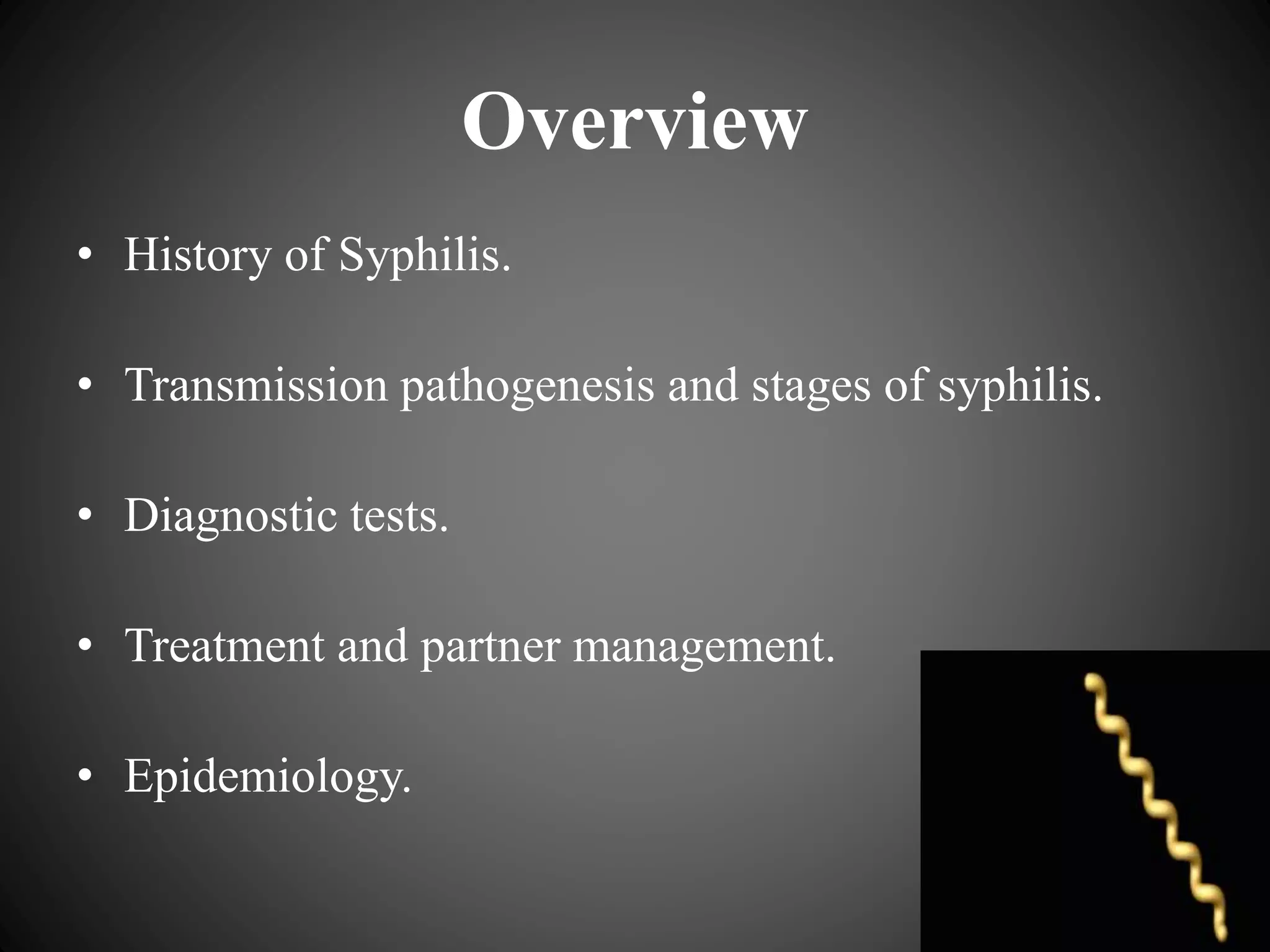 Overview

• History of Syphilis.

• Transmission pathogenesis and stages of syphilis.

• Diagnostic tests.

• Treatment and partner management.

• Epidemiology.